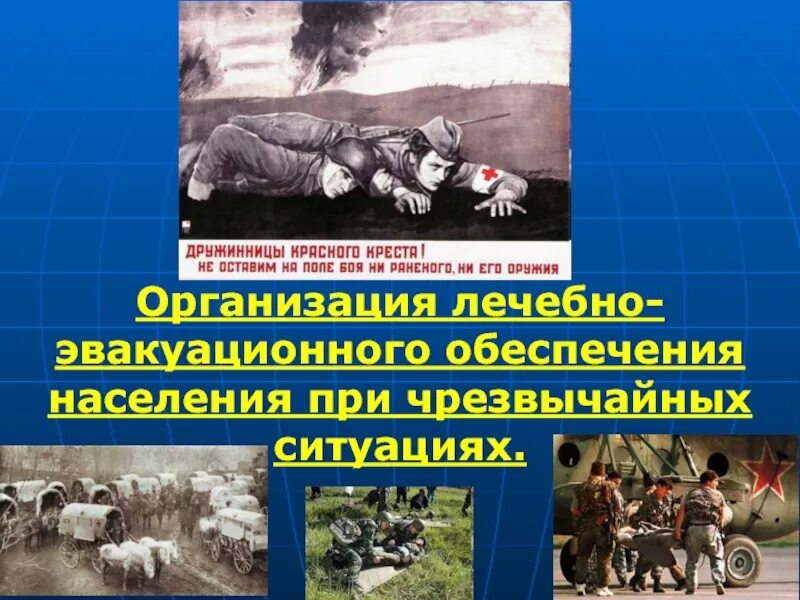 ДРУЖИННИЦЫ КРАСНОГО КРЕСТА!
НЕ ОСТАВИМ НА ПОЛЕ БОЯ НИ РАНЕНОГО, НИ ЕГО ОРУЖИЯ

Организация лечебно-эвакуационного обеспечения населения при чрезвычайных ситуациях.